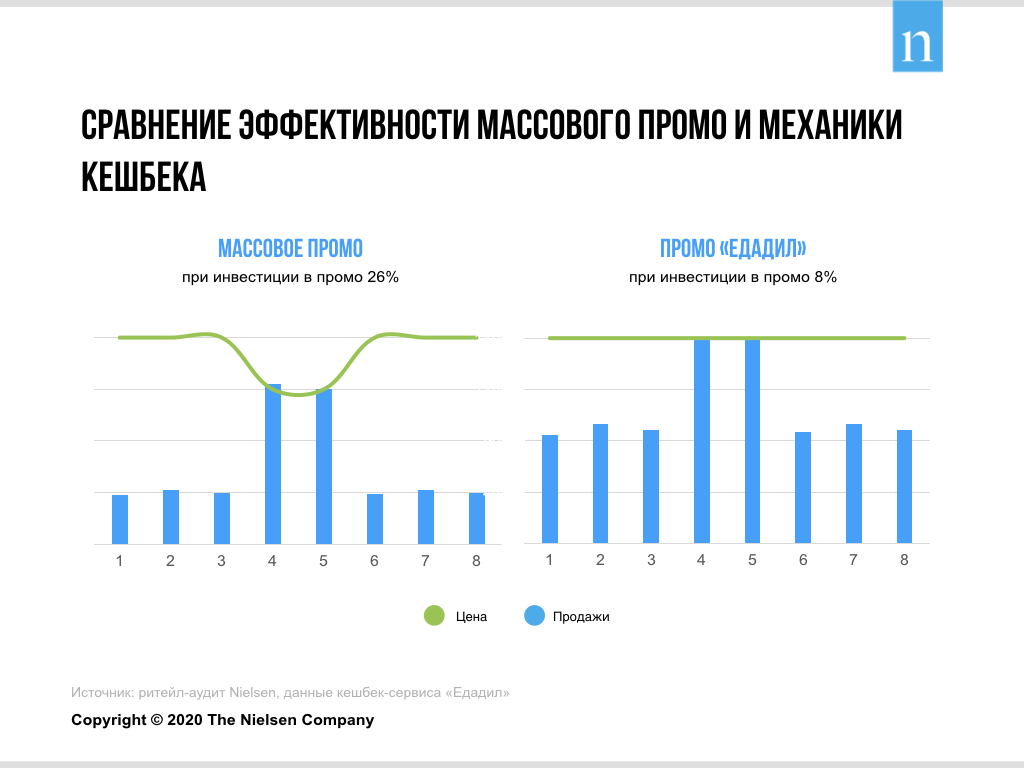 n

СРАВНЕНИЕ ЭФФЕКТИВНОСТИ МАССОВОГО ПРОМО И МЕХАНИКИ КЕШБЕКА

МАССОВОЕ ПРОМО
при инвестиции в промо 26%

1 2 3 4 5 6 7 8

ПРОМО «ЕДАДИЛ»
при инвестиции в промо 8%

1 2 3 4 5 6 7 8

Цена Продажи

Источник: ритейл-аудит Nielsen, данные кешбек-сервиса «Едадил»

Copyright © 2020 The Nielsen Company